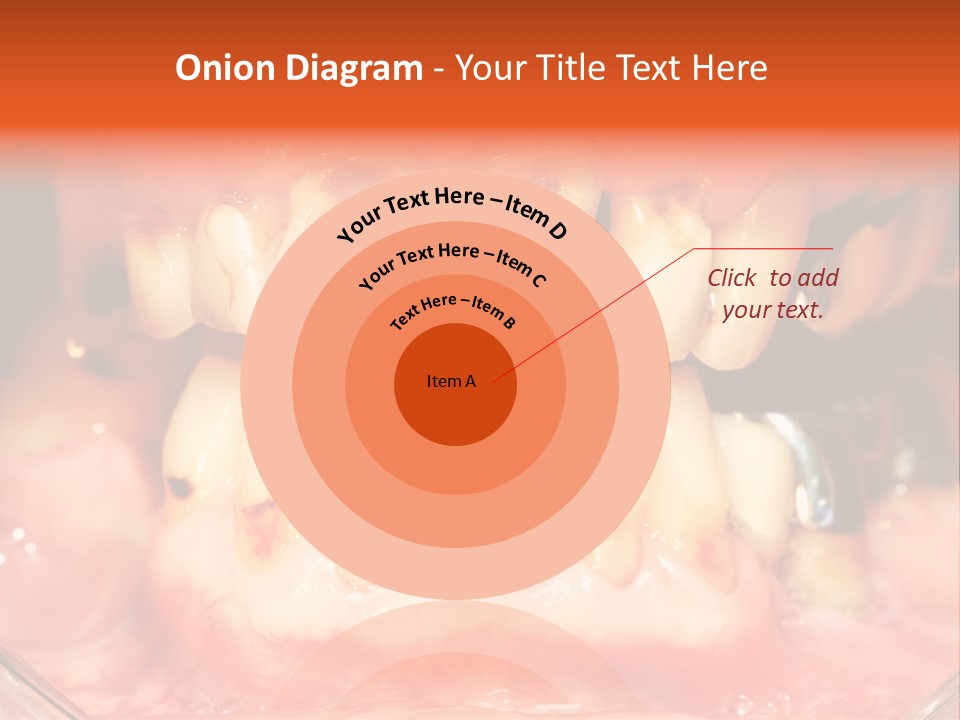 Onion Diagram - Your Title Text Here

Your Text Here – Item D

Your Text Here – Item C

Text Here – Item B

Item A

Click to add your text.